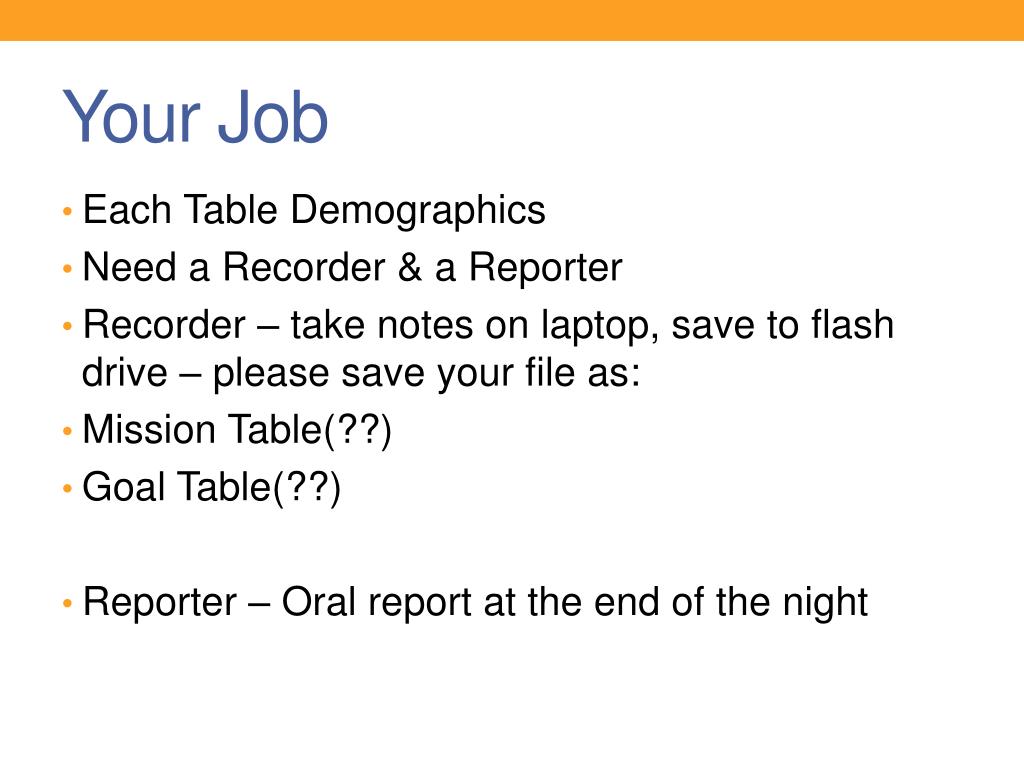 Your Job

• Each Table Demographics
• Need a Recorder & a Reporter
• Recorder – take notes on laptop, save to flash drive – please save your file as:
• Mission Table(??)
• Goal Table(??)

• Reporter – Oral report at the end of the night